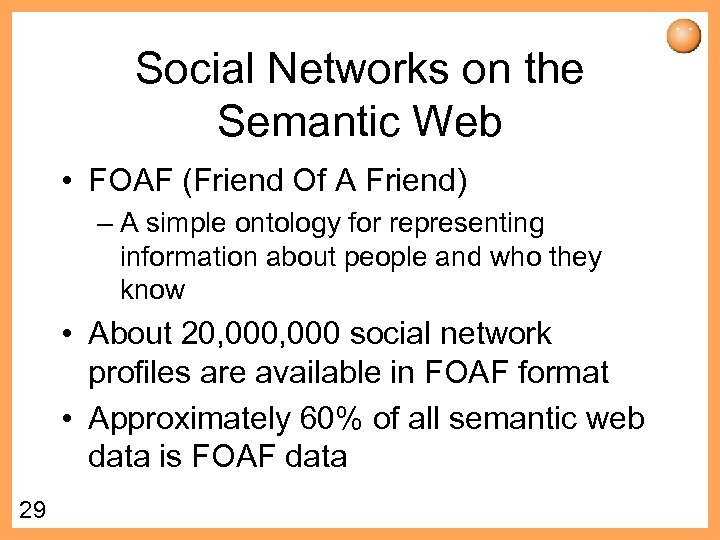 Social Networks on the Semantic Web

• FOAF (Friend Of A Friend)
– A simple ontology for representing information about people and who they know
• About 20,000,000 social network profiles are available in FOAF format
• Approximately 60% of all semantic web data is FOAF data

29